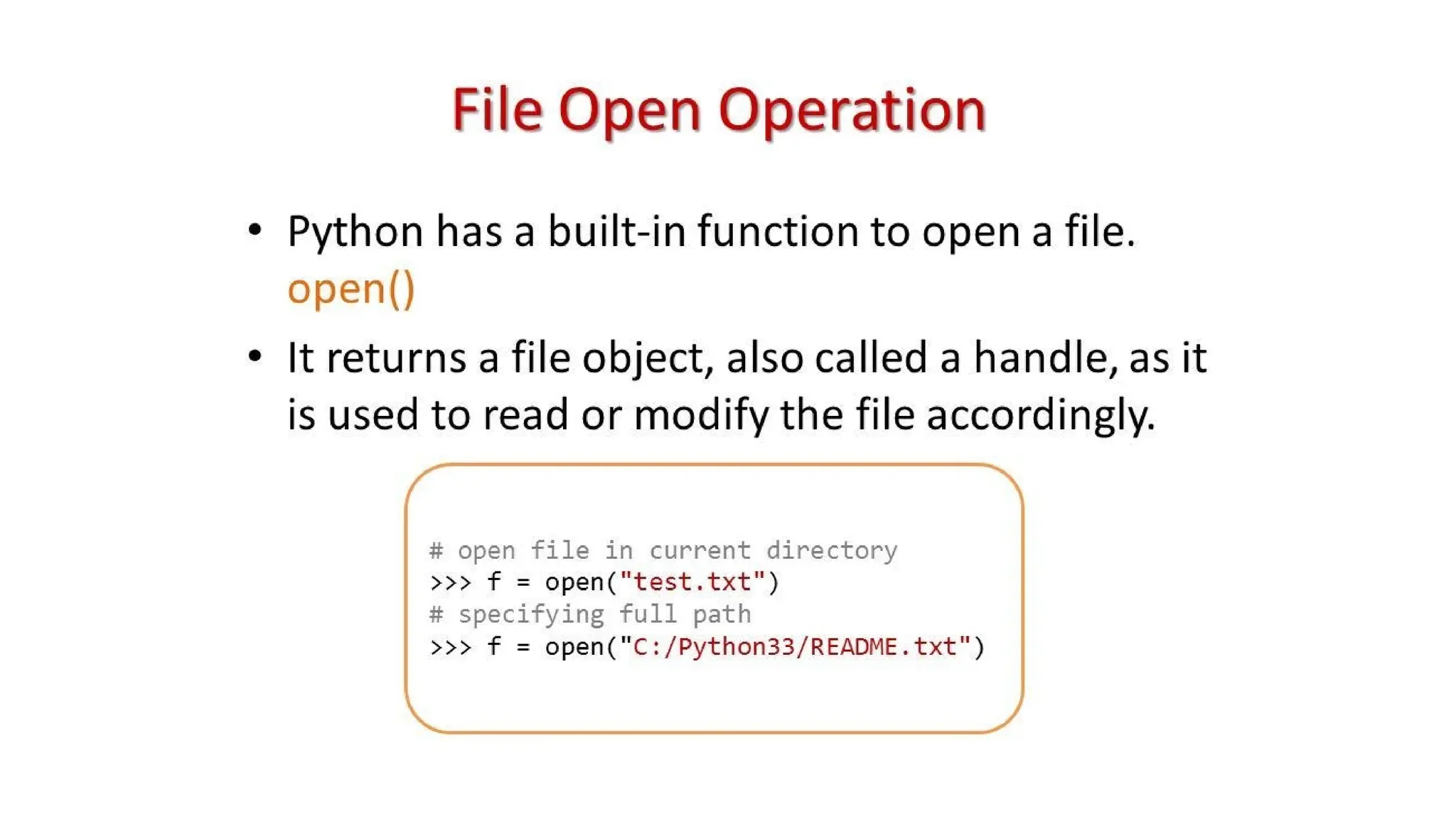 File Open Operation

• Python has a built-in function to open a file. open()

• It returns a file object, also called a handle, as it is used to read or modify the file accordingly.

# open file in current directory
>>> f = open("test.txt")
# specifying full path
>>> f = open("C:/Python33/README.txt")